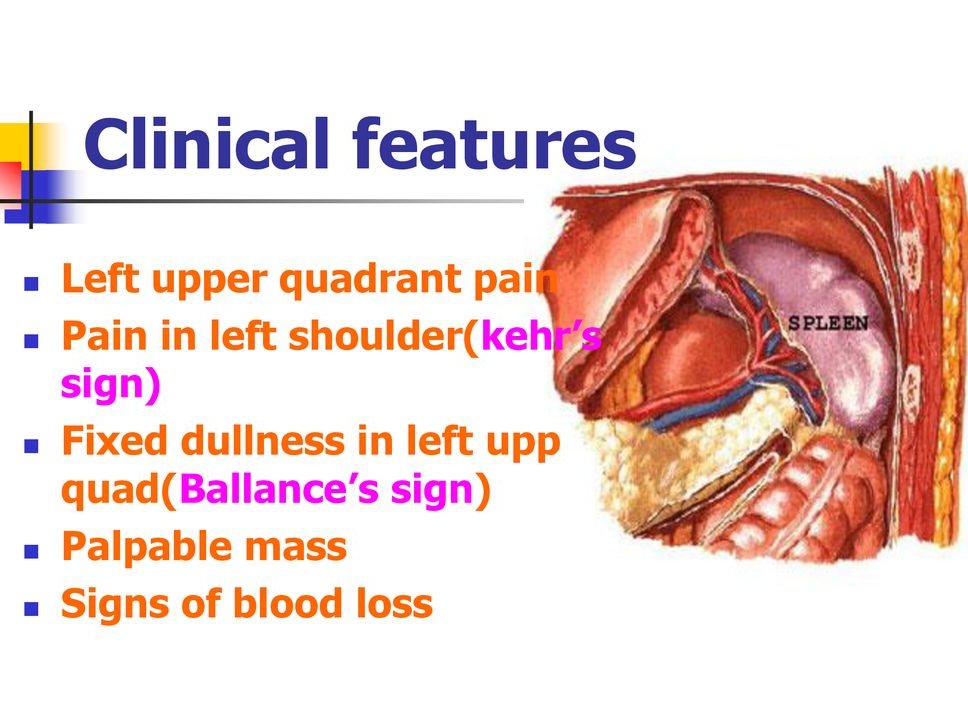 Clinical features

- Left upper quadrant pain
- Pain in left shoulder(kehr's sign)
- Fixed dullness in left upp quad(Ballance's sign)
- Palpable mass
- Signs of blood loss

SPLEEN